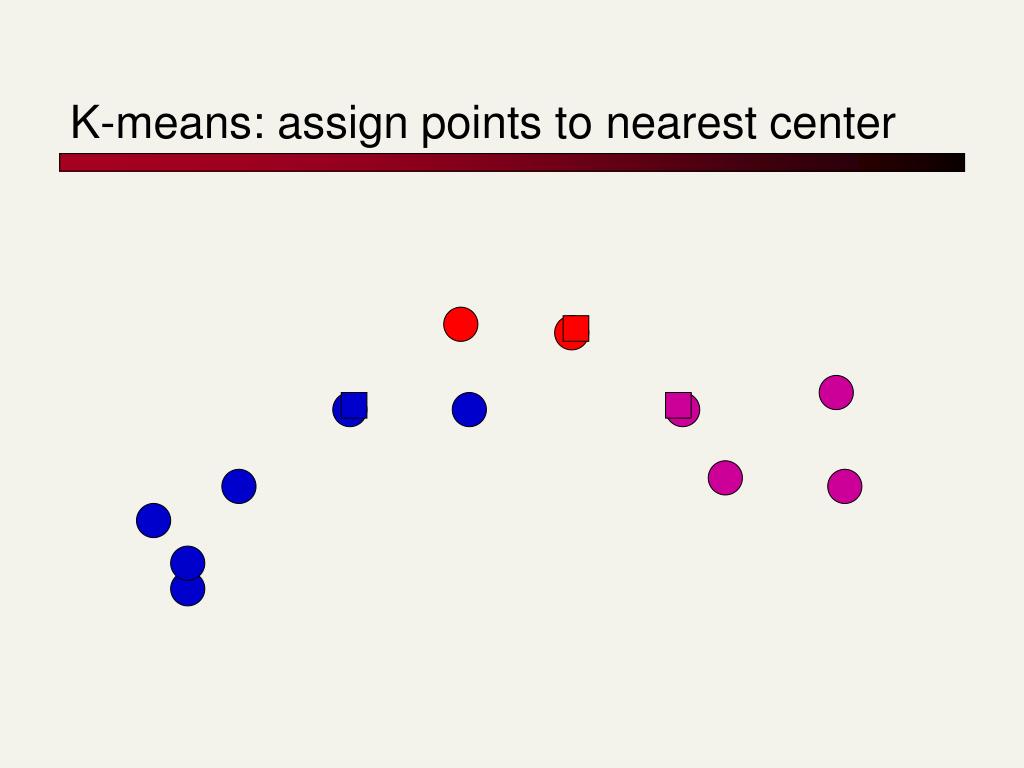 K-means: assign points to nearest center